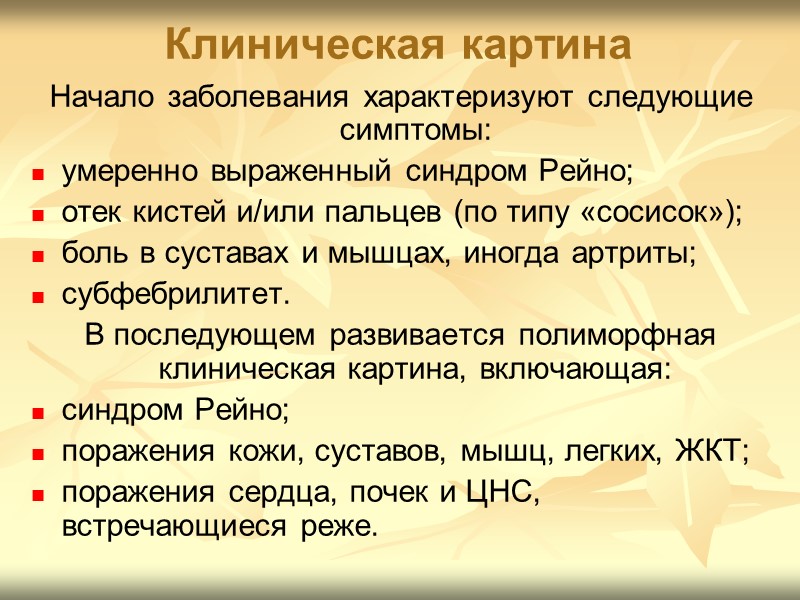 Клиническая картина

Начало заболевания характеризуют следующие симптомы:

- умеренно выраженный синдром Рейно;
- отек кистей и/или пальцев (по типу «сосисок»);
- боль в суставах и мышцах, иногда артриты;
- субфебрилитет.

В последующем развивается полиморфная клиническая картина, включающая:

- синдром Рейно;
- поражения кожи, суставов, мышц, легких, ЖКТ;
- поражения сердца, почек и ЦНС, встречающиеся реже.